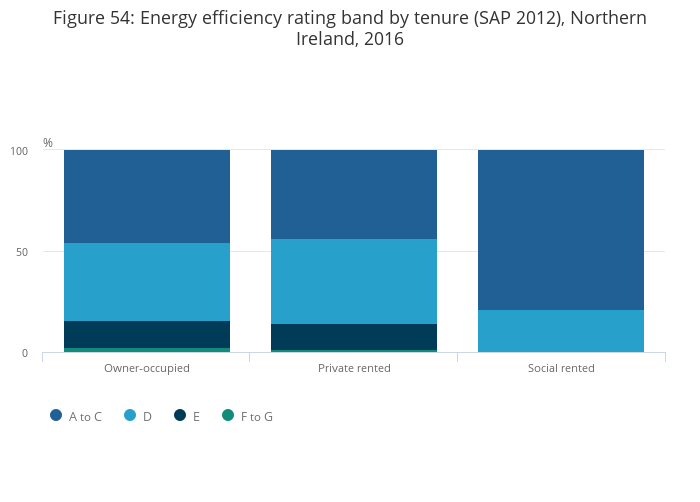 Figure 54: Energy efficiency rating band by tenure (SAP 2012), Northern Ireland, 2016

%

100

50

0

Owner-occupied

Private rented

Social rented

A to C
D
E
F to G